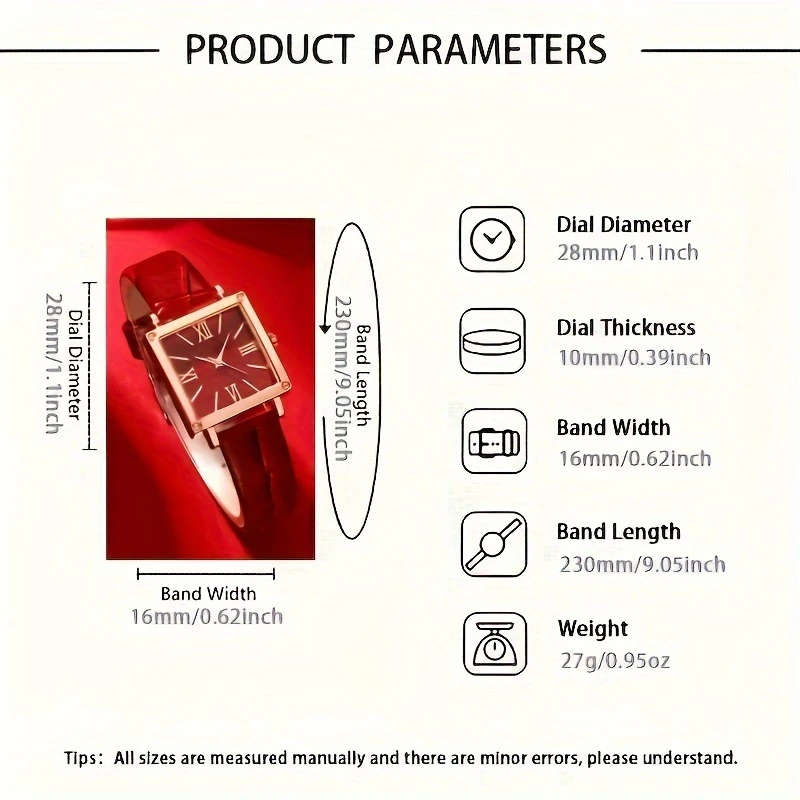 PRODUCT PARAMETERS

Dial Diameter
28mm/1.1inch

Band Length
230mm/9.05inch

Band Width
16mm/0.62inch

Dial Diameter
28mm/1.1inch

Dial Thickness
10mm/0.39inch

Band Width
16mm/0.62inch

Band Length
230mm/9.05inch

Weight
27g/0.95oz

Tips: All sizes are measured manually and there are minor errors, please understand.